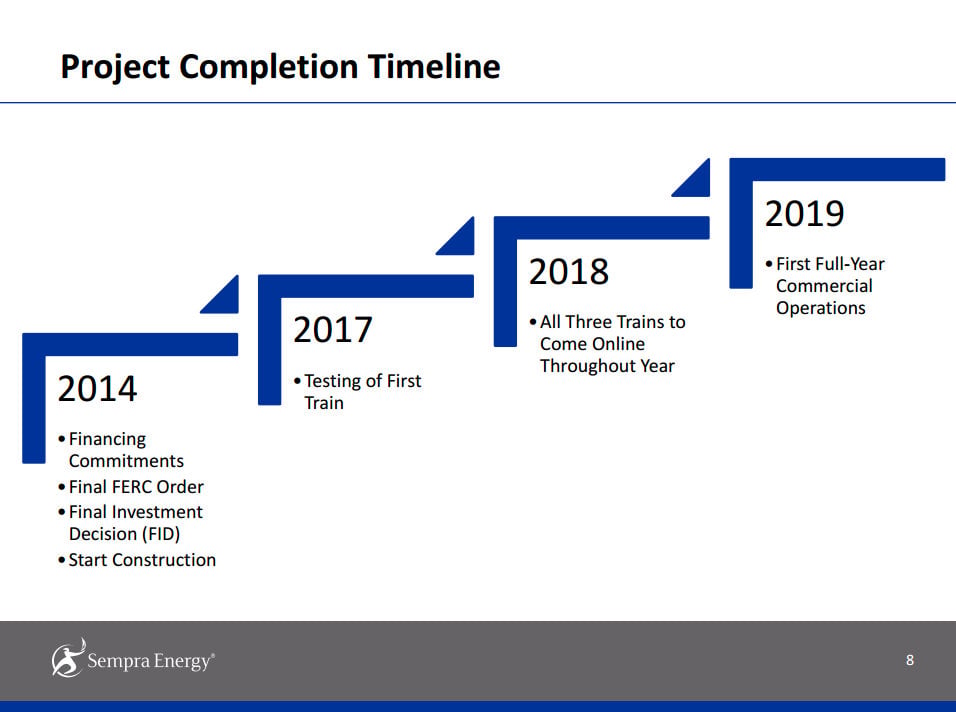 Project Completion Timeline

2014

• Financing Commitments
• Final FERC Order
• Final Investment Decision (FID)
• Start Construction

2017

• Testing of First Train

2018

• All Three Trains to Come Online Throughout Year

2019

• First Full-Year Commercial Operations

Sempra Energy®

8